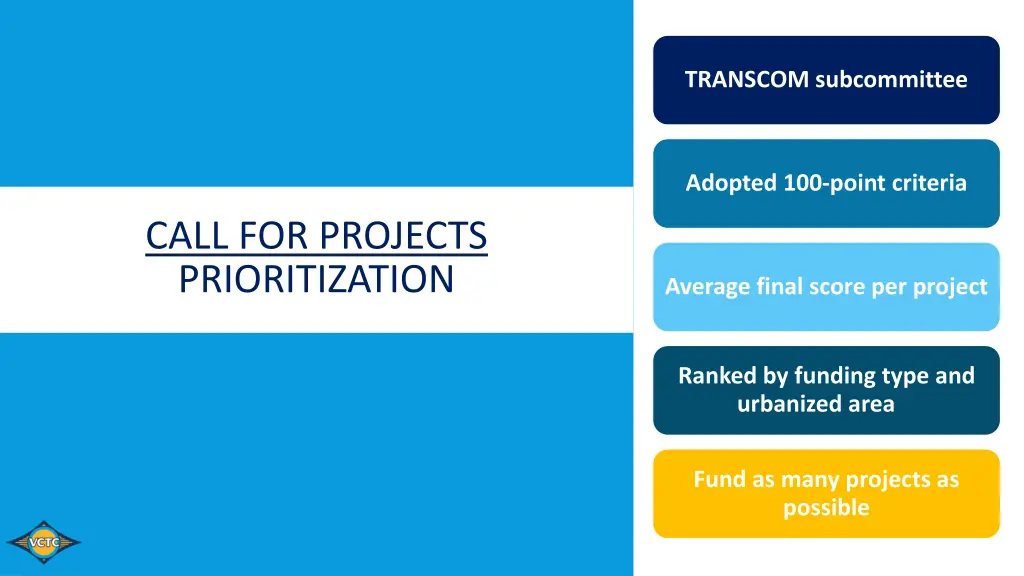 CALL FOR PROJECTS
PRIORITIZATION

TRANSCOM subcommittee

Adopted 100-point criteria

Average final score per project

Ranked by funding type and urbanized area

Fund as many projects as possible

VCTC